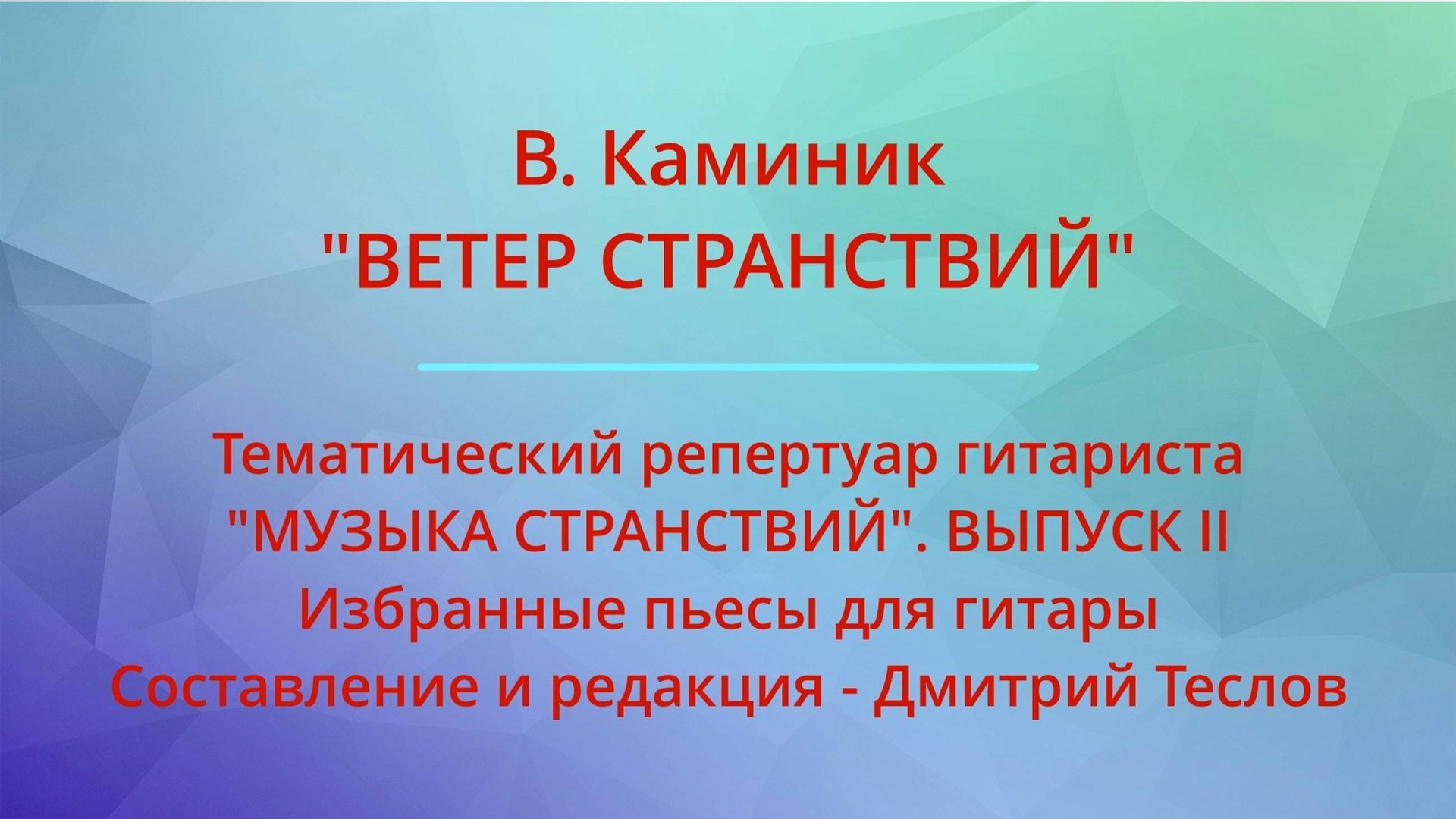 В. Каминик
"ВЕТЕР СТРАНСТВИЙ"

Тематический репертуар гитариста
"МУЗЫКА СТРАНСТВИЙ". ВЫПУСК II
Избранные пьесы для гитары
Составление и редакция - Дмитрий Теслов